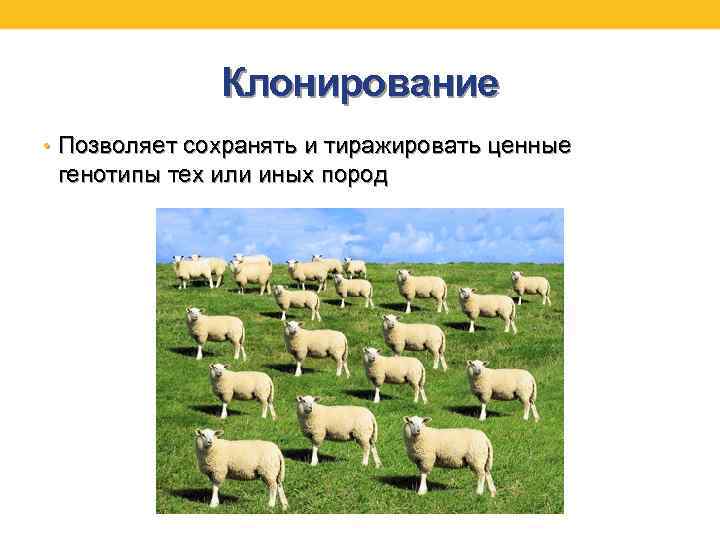 Клонирование

• Позволяет сохранять и тиражировать ценные генотипы тех или иных пород